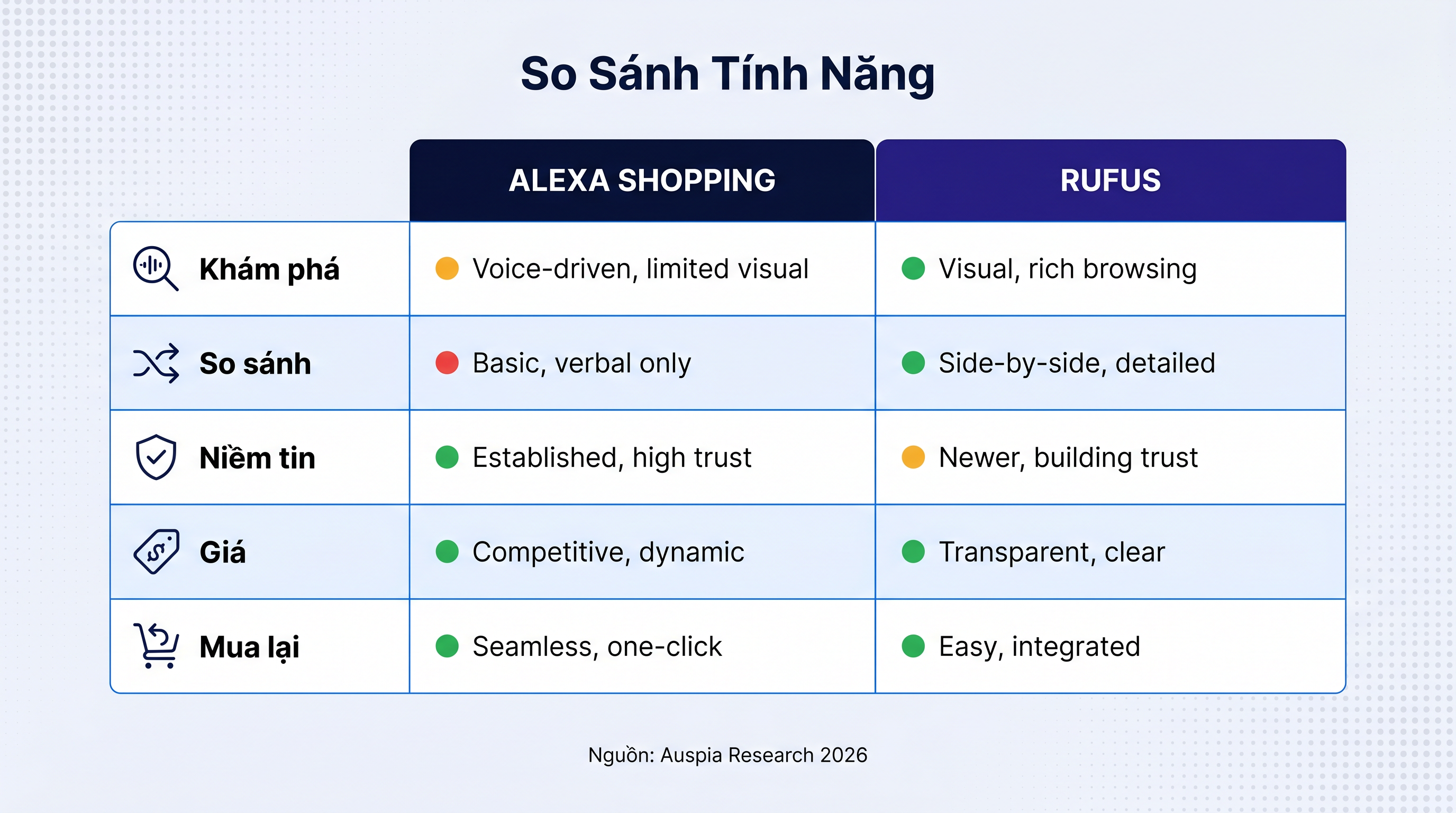 So Sánh Tính Năng

|  | ALEXA SHOPPING | RUFUS |
|---|---|---|
| Khám phá | Voice-driven, limited visual | Visual, rich browsing |
| So sánh | Basic, verbal only | Side-by-side, detailed |
| Niềm tin | Established, high trust | Newer, building trust |
| Giá | Competitive, dynamic | Transparent, clear |
| Mua lại | Seamless, one-click | Easy, integrated |

Nguồn: Auspia Research 2026